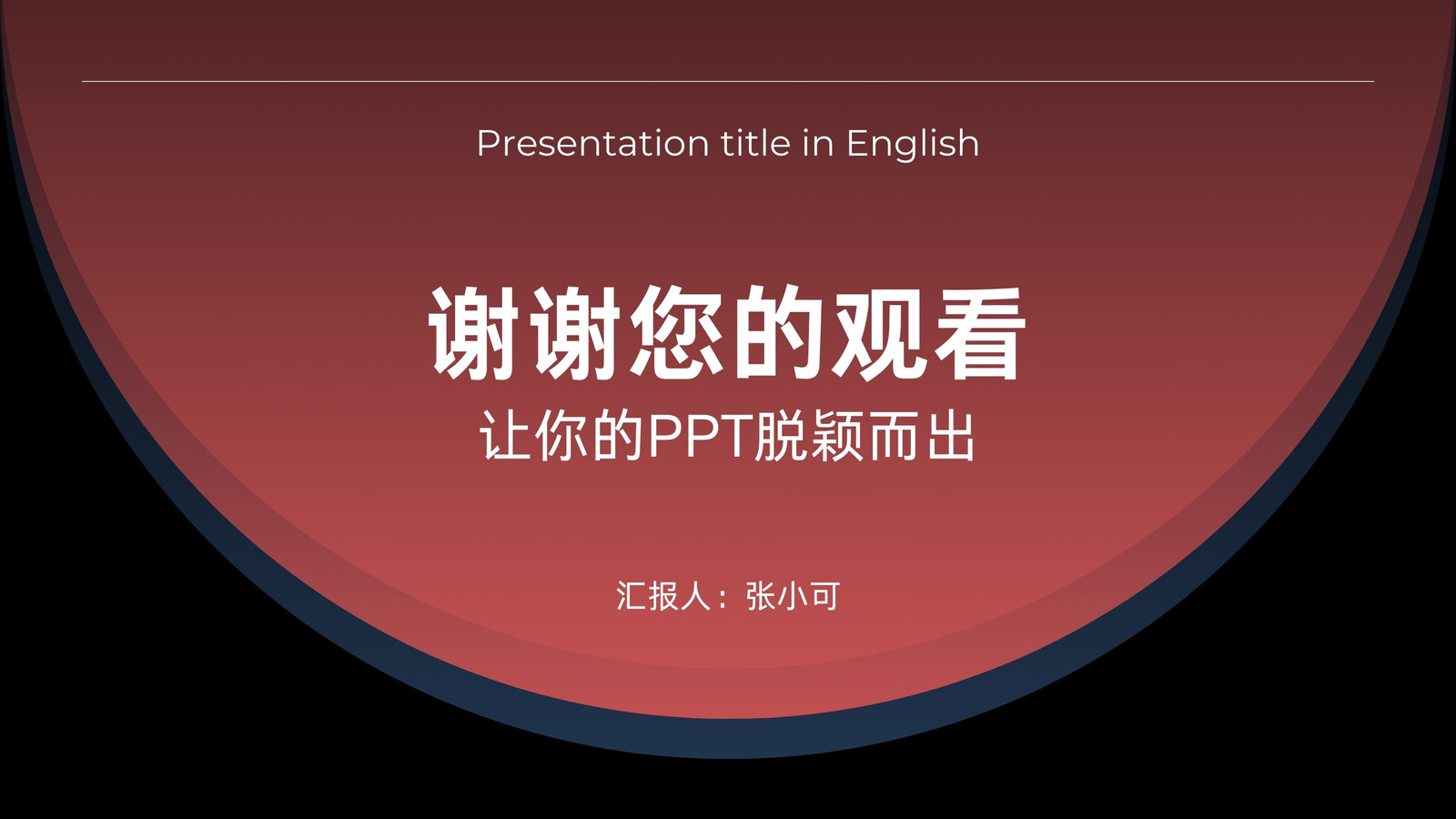 Presentation title in English

谢谢您的观看

让你的PPT脱颖而出

汇报人：张小可